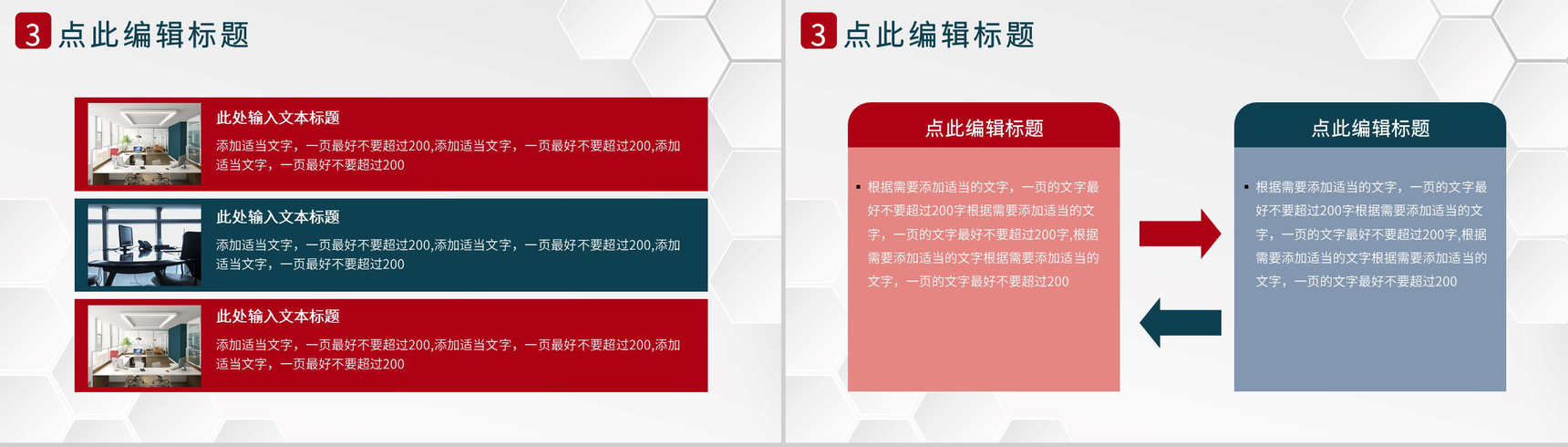 3 点此编辑标题

此处输入文本标题

添加适当文字，一页最好不要超过200,添加适当文字，一页最好不要超过200,添加适当文字，一页最好不要超过200

此处输入文本标题

添加适当文字，一页最好不要超过200,添加适当文字，一页最好不要超过200,添加适当文字，一页最好不要超过200

此处输入文本标题

添加适当文字，一页最好不要超过200,添加适当文字，一页最好不要超过200,添加适当文字，一页最好不要超过200

3 点此编辑标题

点此编辑标题

▪ 根据需要添加适当的文字，一页的文字最好不要超过200字根据需要添加适当的文字，一页的文字最好不要超过200字,根据需要添加适当的文字根据需要添加适当的文字，一页的文字最好不要超过200

点此编辑标题

▪ 根据需要添加适当的文字，一页的文字最好不要超过200字根据需要添加适当的文字，一页的文字最好不要超过200字,根据需要添加适当的文字根据需要添加适当的文字，一页的文字最好不要超过200